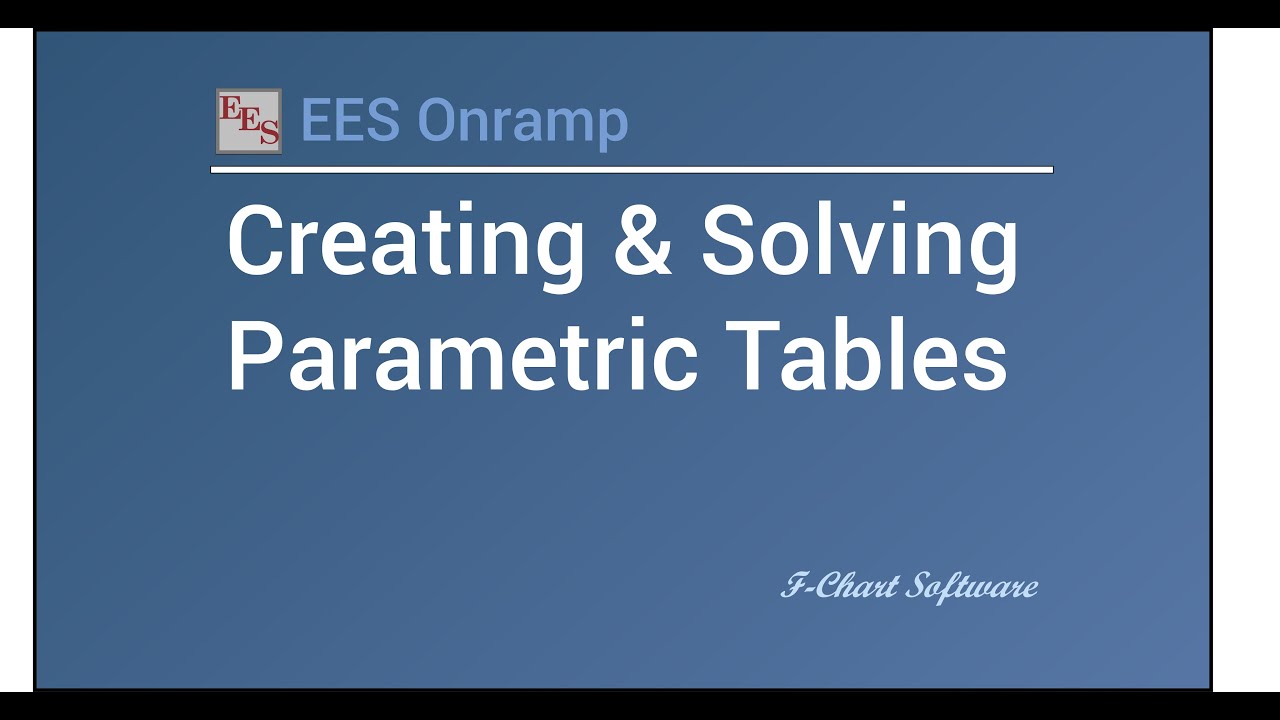 EES EES Onramp

Creating & Solving Parametric Tables

F-Chart Software